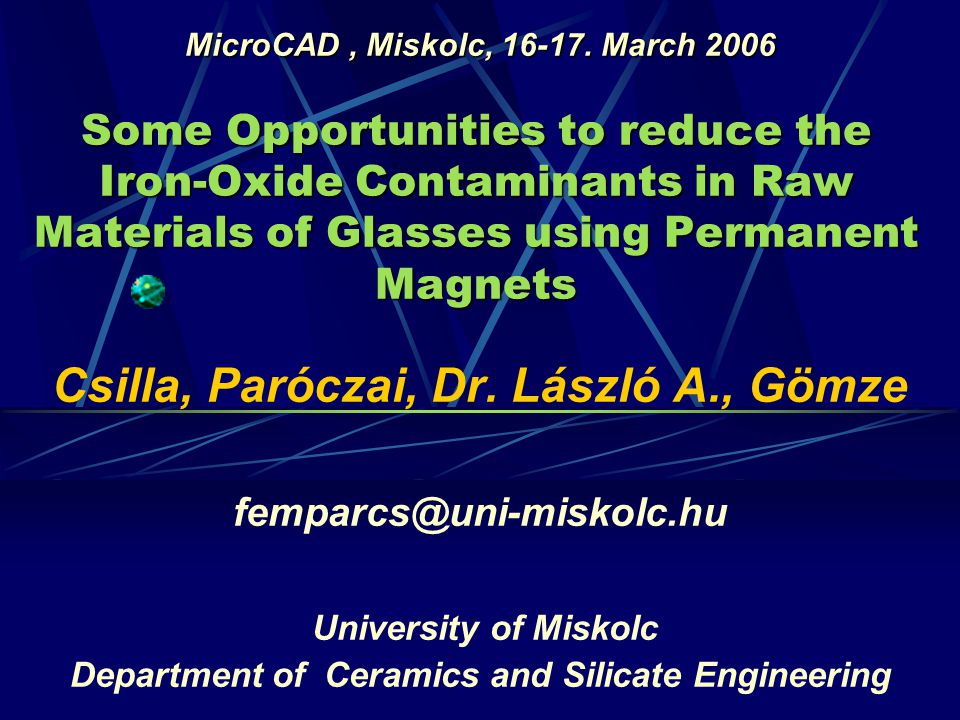 MicroCAD , Miskolc, 16-17. March 2006

Some Opportunities to reduce the Iron-Oxide Contaminants in Raw Materials of Glasses using Permanent Magnets

Csilla, Paróczai, Dr. László A., Gömze

femparcs@uni-miskolc.hu

University of Miskolc
Department of Ceramics and Silicate Engineering